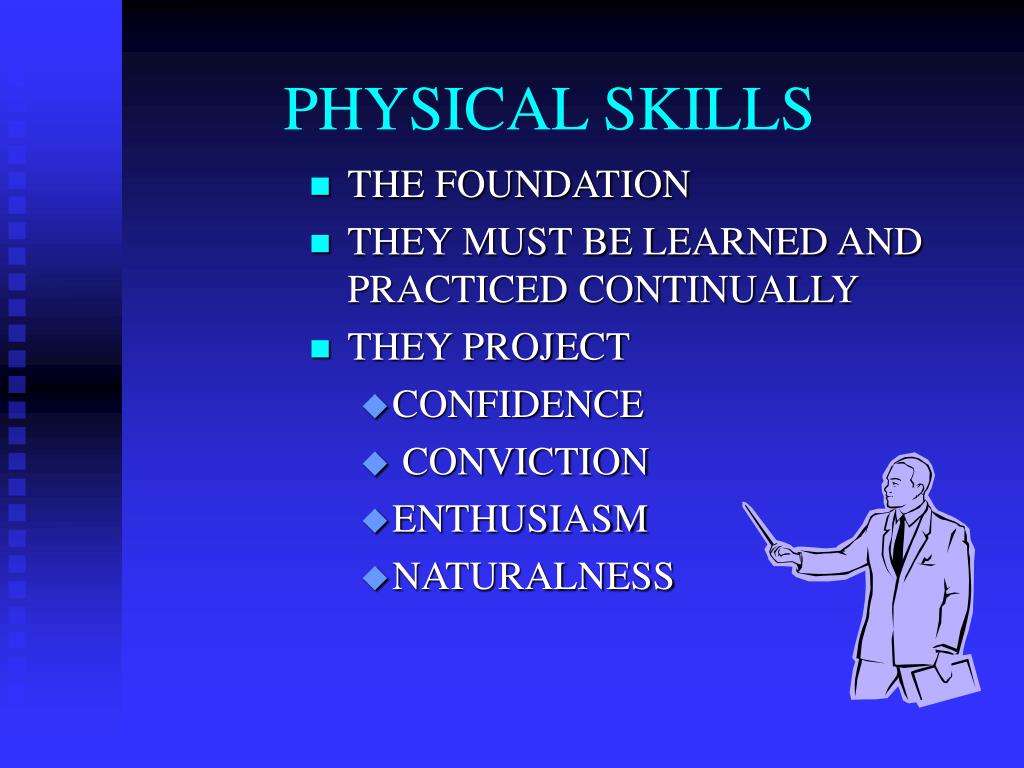 PHYSICAL SKILLS

- THE FOUNDATION
- THEY MUST BE LEARNED AND PRACTICED CONTINUALLY
- THEY PROJECT
  - CONFIDENCE
  - CONVICTION
  - ENTHUSIASM
  - NATURALNESS